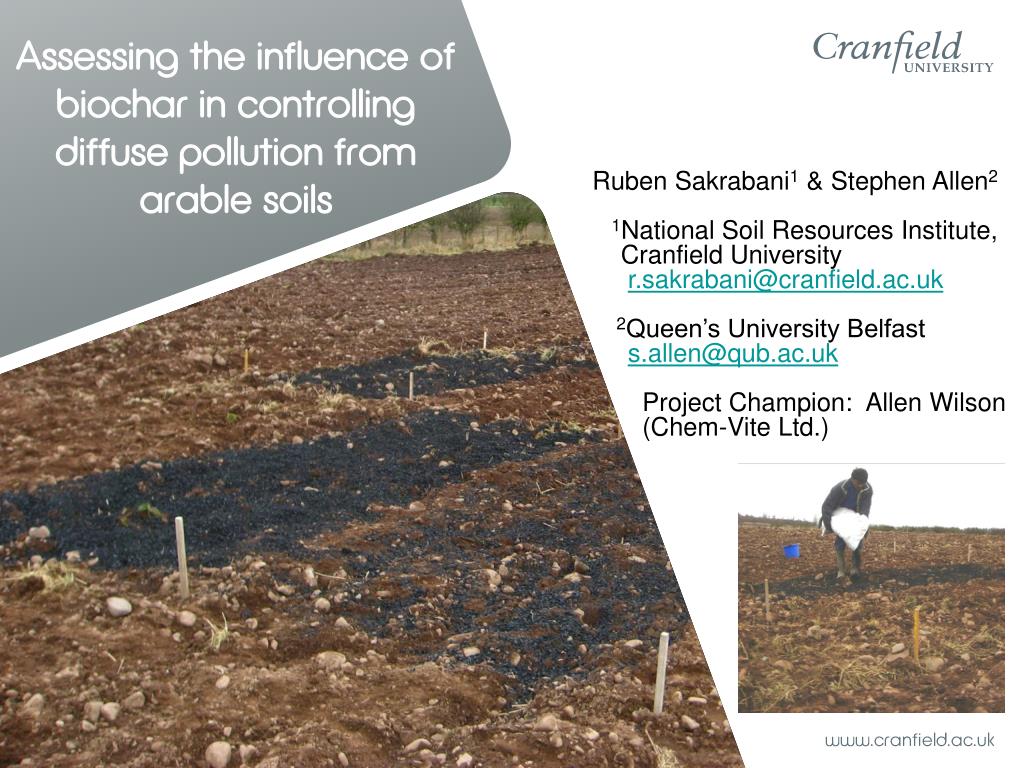 Assessing the influence of biochar in controlling diffuse pollution from arable soils

Cranfield UNIVERSITY

Ruben Sakrabani$^1$ & Stephen Allen$^2$

$^1$National Soil Resources Institute, Cranfield University
r.sakrabani@cranfield.ac.uk

$^2$Queen's University Belfast
s.allen@qub.ac.uk

Project Champion: Allen Wilson (Chem-Vite Ltd.)

www.cranfield.ac.uk